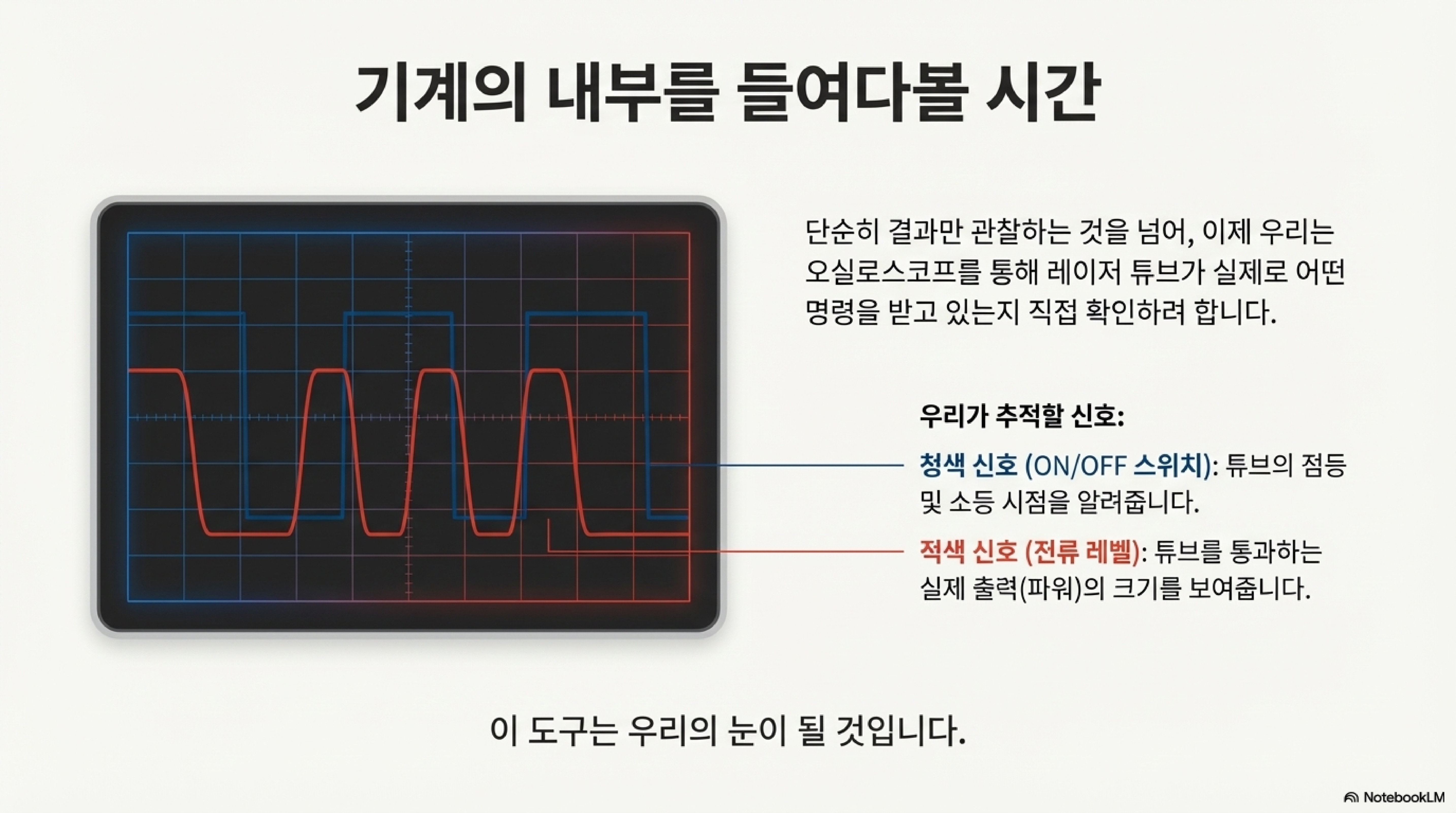 기계의 내부를 들여다볼 시간

단순히 결과만 관찰하는 것을 넘어, 이제 우리는 오실로스코프를 통해 레이저 튜브가 실제로 어떤 명령을 받고 있는지 직접 확인하려 합니다.

우리가 추적할 신호:

청색 신호 (ON/OFF 스위치): 튜브의 점등 및 소등 시점을 알려줍니다.

적색 신호 (전류 레벨): 튜브를 통과하는 실제 출력(파워)의 크기를 보여줍니다.

이 도구는 우리의 눈이 될 것입니다.

NotebookLM